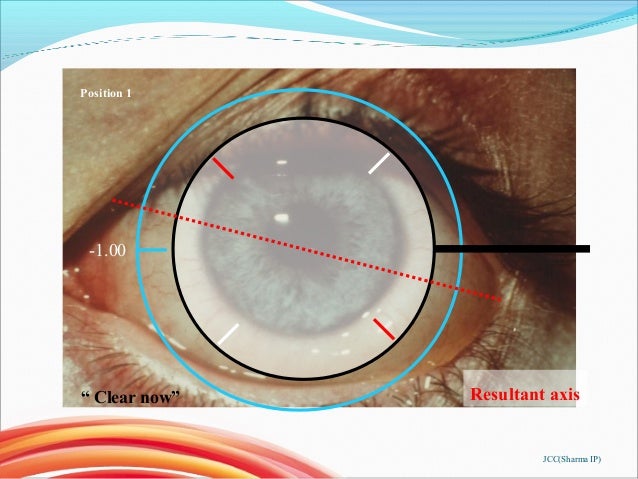 Position 1

-1.00

“ Clear now”

Resultant axis

JCC(Sharma IP)